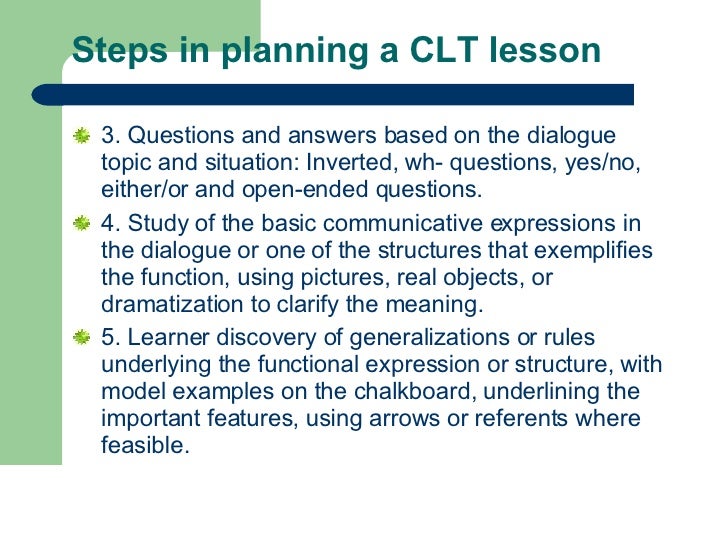 Steps in planning a CLT lesson

3. Questions and answers based on the dialogue topic and situation: Inverted, wh- questions, yes/no, either/or and open-ended questions.

4. Study of the basic communicative expressions in the dialogue or one of the structures that exemplifies the function, using pictures, real objects, or dramatization to clarify the meaning.

5. Learner discovery of generalizations or rules underlying the functional expression or structure, with model examples on the chalkboard, underlining the important features, using arrows or referents where feasible.